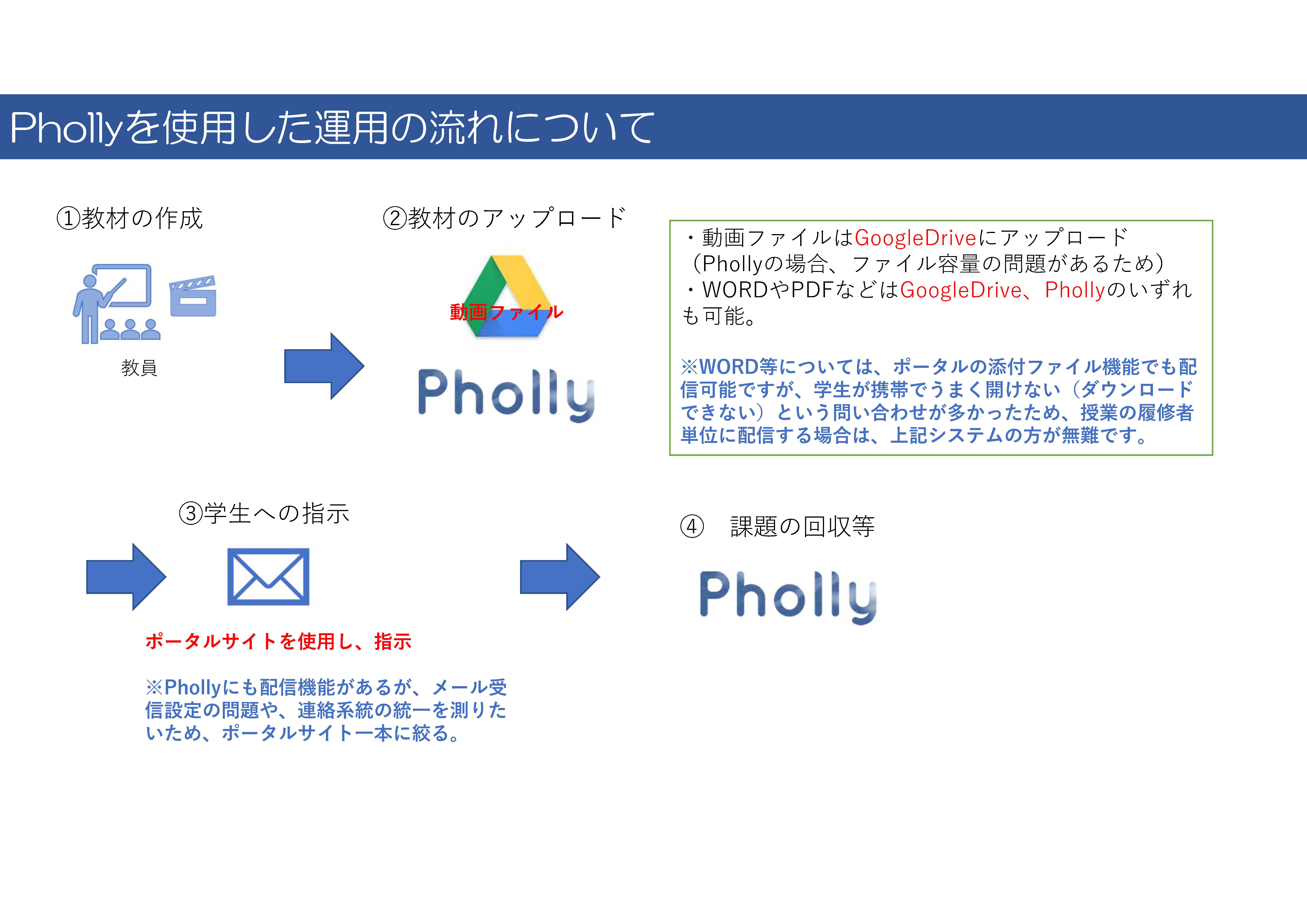 Phollyを使用した運用の流れについて

①教材の作成

教員

②教材のアップロード

動画ファイル

Pholly

・動画ファイルはGoogleDriveにアップロード（Phollyの場合、ファイル容量の問題があるため）
・WORDやPDFなどはGoogleDrive、Phollyのいずれも可能。

※WORD等については、ポータルの添付ファイル機能でも配信可能ですが、学生が携帯でうまく開けない（ダウンロードできない）という問い合わせが多かったため、授業の履修者単位に配信する場合は、上記システムの方が無難です。

③学生への指示

ポータルサイトを使用し、指示

※Phollyにも配信機能があるが、メール受信設定の問題や、連絡系統の統一を測りたいため、ポータルサイト一本に絞る。

④　課題の回収等

Pholly